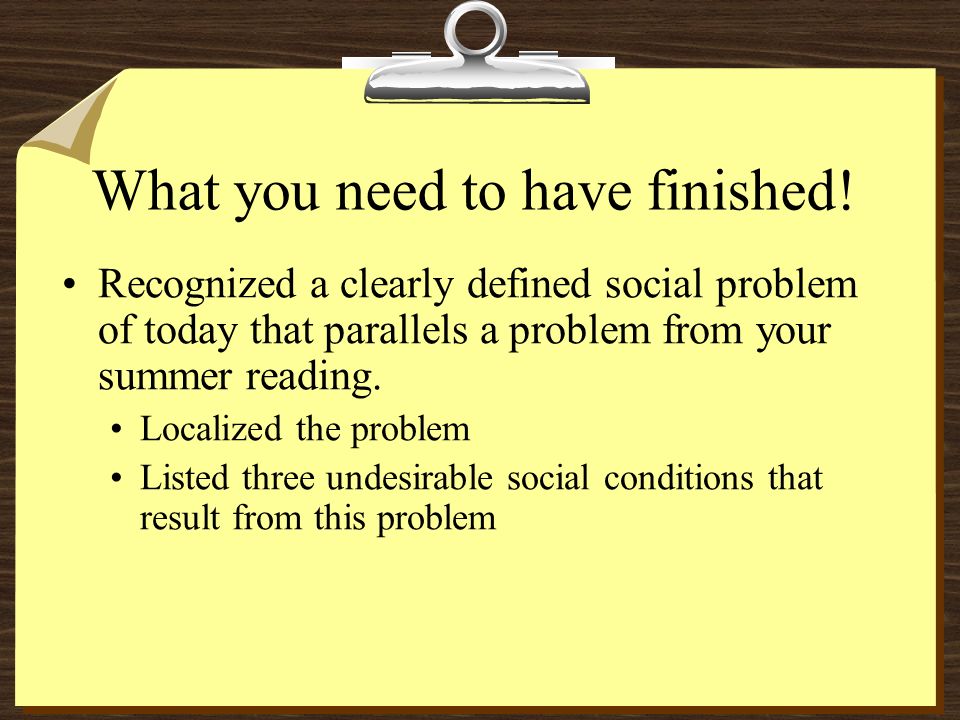 What you need to have finished!

• Recognized a clearly defined social problem of today that parallels a problem from your summer reading.
  • Localized the problem
  • Listed three undesirable social conditions that result from this problem